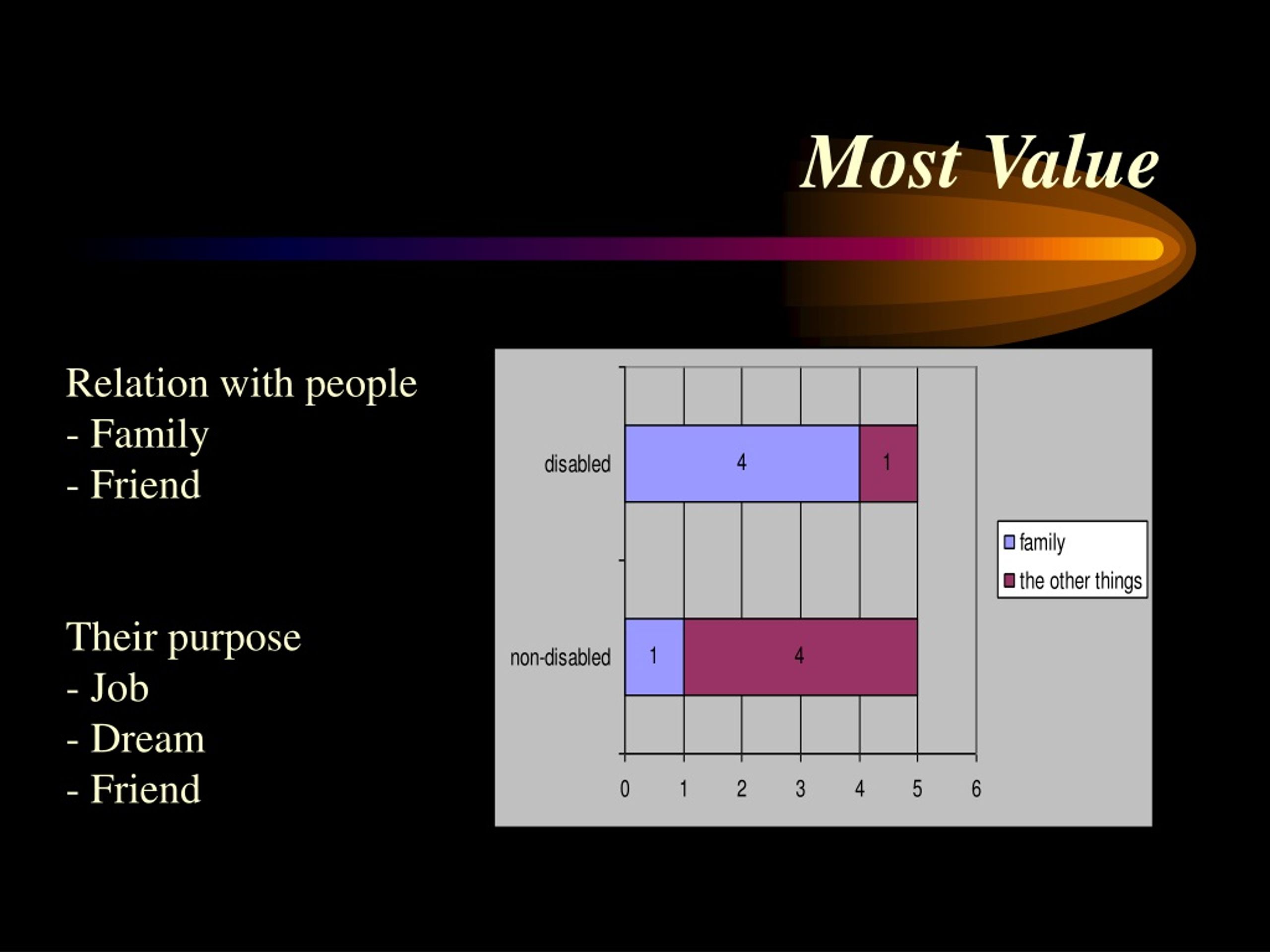 Most Value

Relation with people
- Family
- Friend

Their purpose
- Job
- Dream
- Friend

disabled
4
1
non-disabled
1
4
0 1 2 3 4 5 6
family
the other things